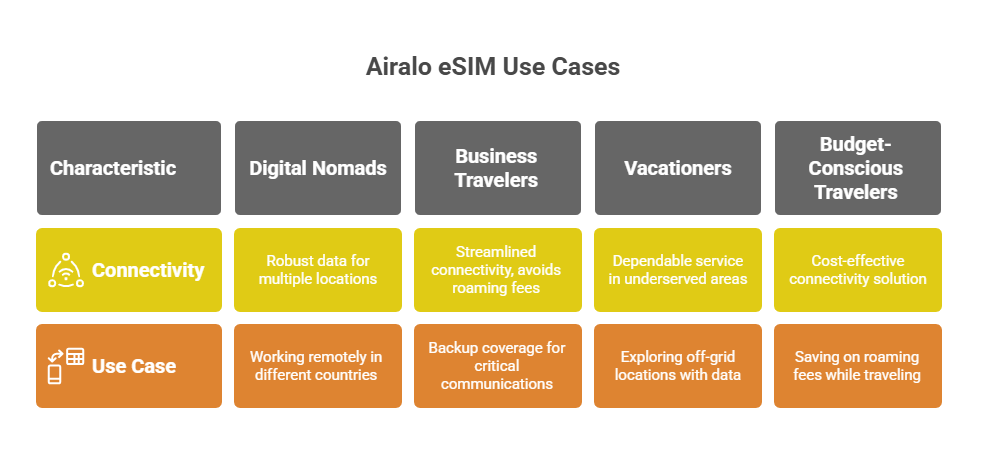 Airalo eSIM Use Cases

| Characteristic | Digital Nomads | Business Travelers | Vacationers | Budget-Conscious Travelers |
|---|---|---|---|---|
| Connectivity | Robust data for multiple locations | Streamlined connectivity, avoids roaming fees | Dependable service in underserved areas | Cost-effective connectivity solution |
| Use Case | Working remotely in different countries | Backup coverage for critical communications | Exploring off-grid locations with data | Saving on roaming fees while traveling |